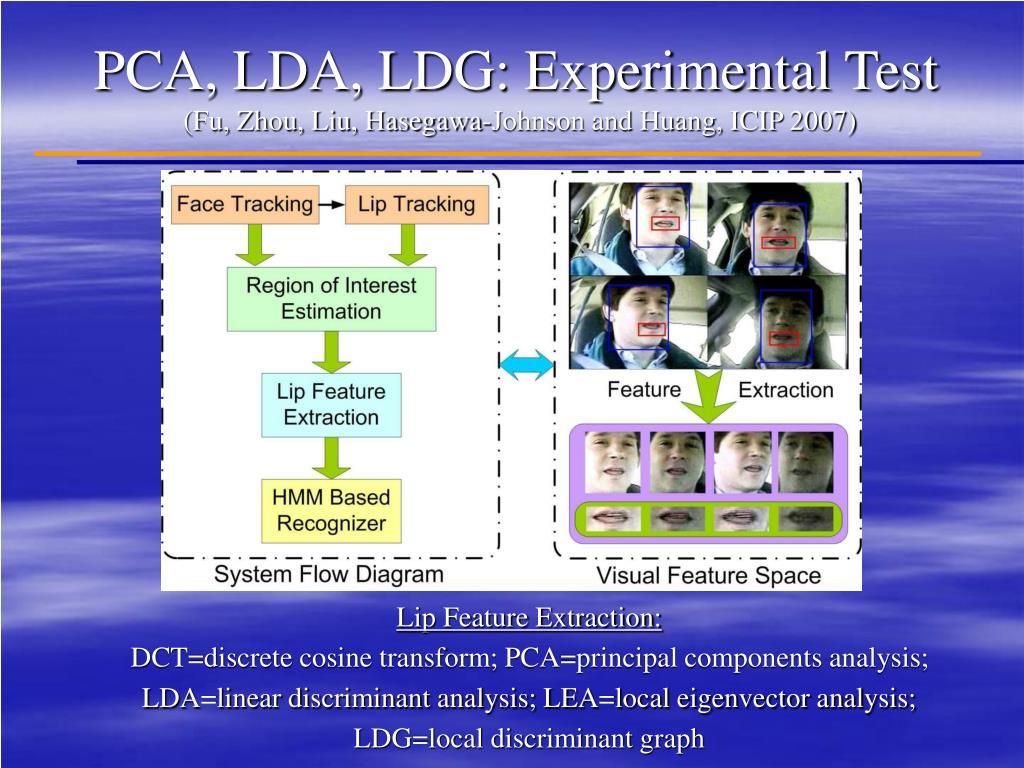 PCA, LDA, LDG: Experimental Test
(Fu, Zhou, Liu, Hasegawa-Johnson and Huang, ICIP 2007)

Face Tracking

Lip Tracking

Region of Interest Estimation

Lip Feature Extraction

HMM Based Recognizer

System Flow Diagram

Feature Extraction

Visual Feature Space

Lip Feature Extraction:

DCT=discrete cosine transform; PCA=principal components analysis; LDA=linear discriminant analysis; LEA=local eigenvector analysis; LDG=local discriminant graph